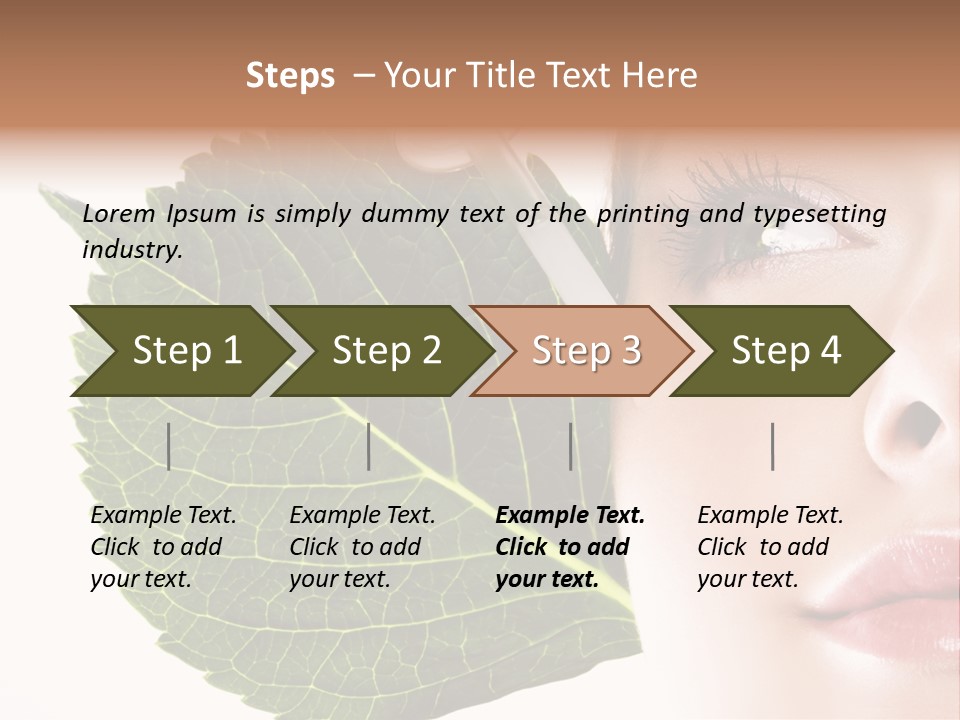 Steps – Your Title Text Here

Lorem Ipsum is simply dummy text of the printing and typesetting industry.

Step 1

Step 2

Step 3

Step 4

Example Text. Click to add your text.

Example Text. Click to add your text.

Example Text. Click to add your text.

Example Text. Click to add your text.